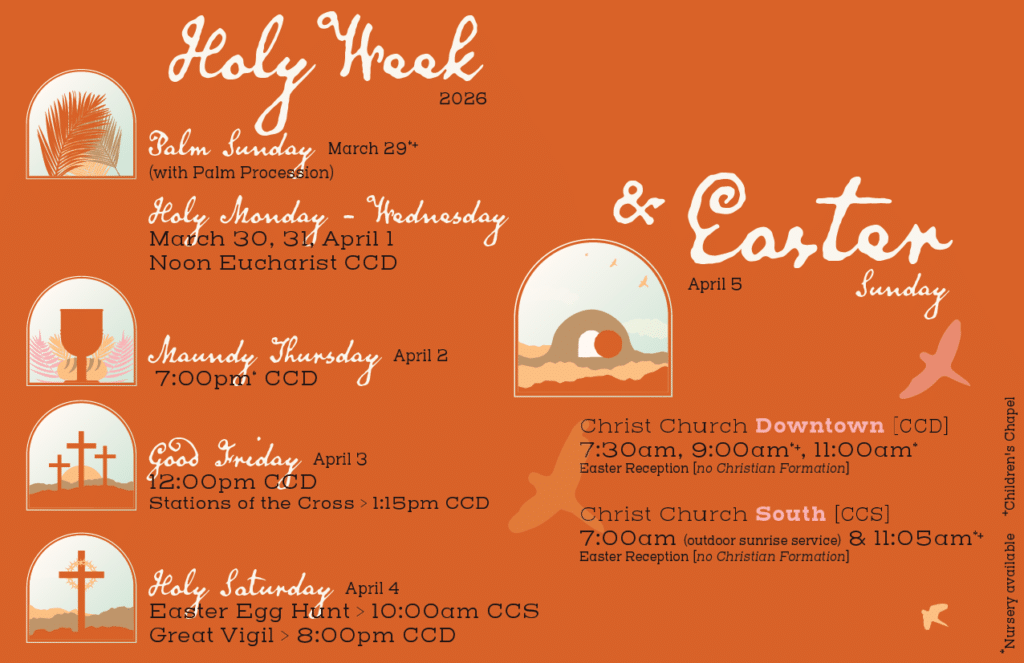 Holy Week
2026

Palm Sunday March 29*+
(with Palm Procession)

Holy Monday - Wednesday
March 30, 31, April 1
Noon Eucharist CCD

Maundy Thursday April 2
7:00pm* CCD

Good Friday April 3
12:00pm CCD
Stations of the Cross > 1:15pm CCD

Holy Saturday April 4
Easter Egg Hunt > 10:00am CCS
Great Vigil > 8:00pm CCD

& Easter Sunday
April 5

Christ Church Downtown [CCD]
7:30am, 9:00am*+, 11:00am*
Easter Reception [no Christian Formation]

Christ Church South [CCS]
7:00am (outdoor sunrise service) & 11:05am*+
Easter Reception [no Christian Formation]

*Nursery available +Children's Chapel